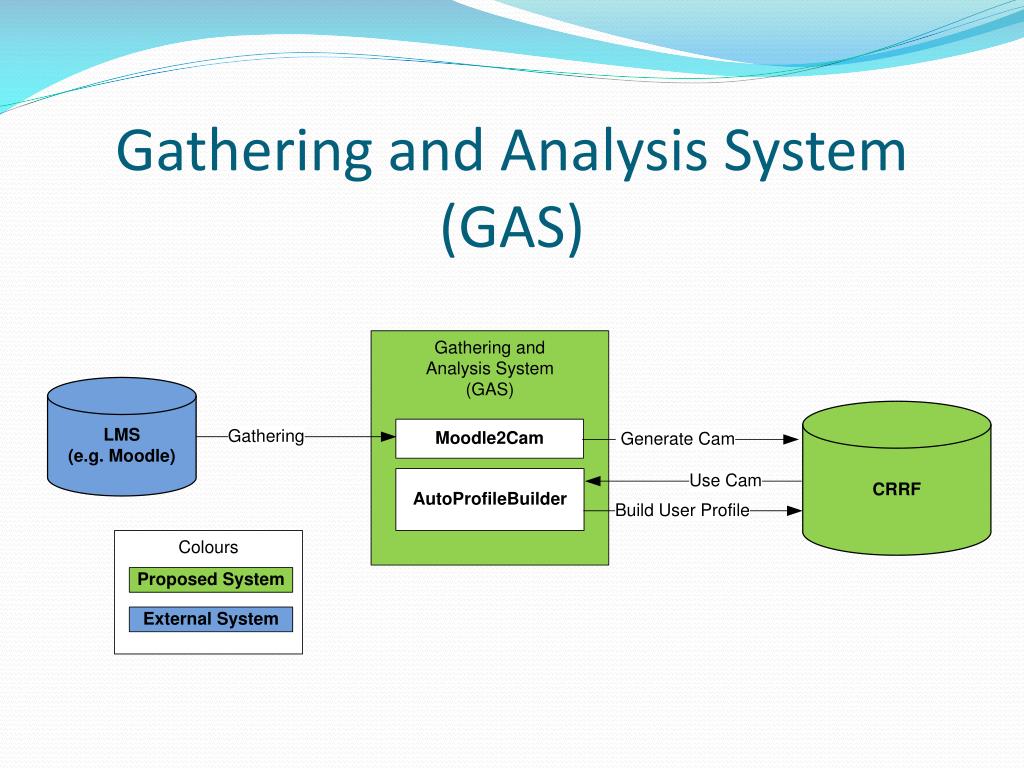 Gathering and Analysis System (GAS)

LMS
(e.g. Moodle)

Gathering

Gathering and Analysis System (GAS)

Moodle2Cam

AutoProfileBuilder

Generate Cam

Use Cam

Build User Profile

CRRF

Colours

Proposed System

External System